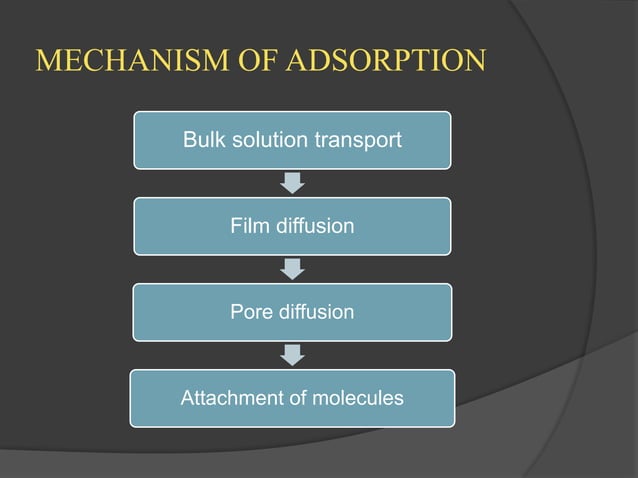 MECHANISM OF ADSORPTION

Bulk solution transport

Film diffusion

Pore diffusion

Attachment of molecules